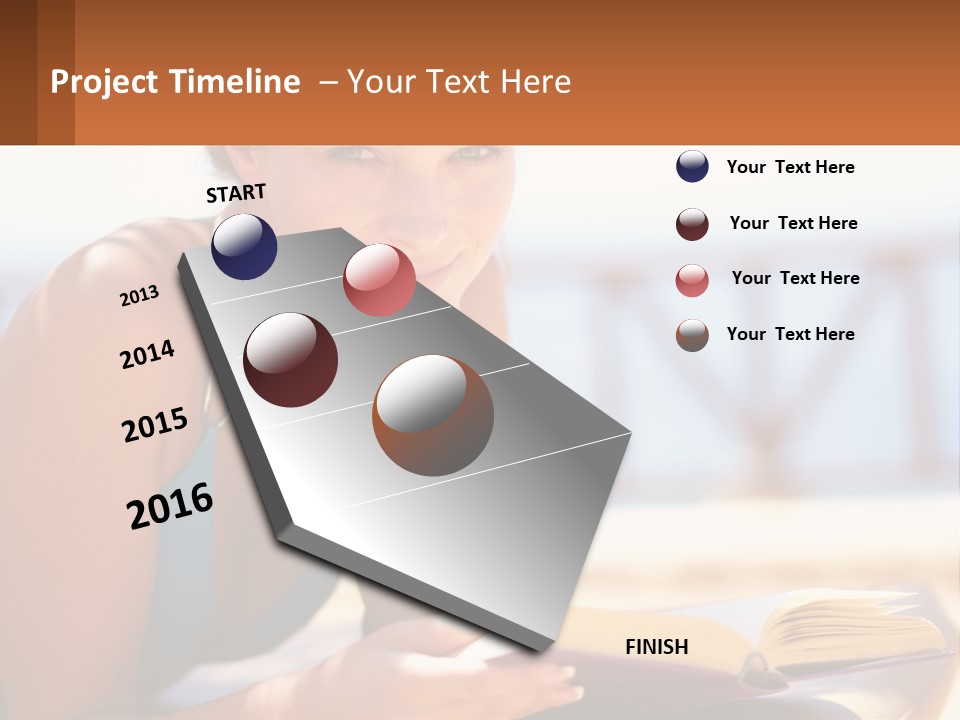 Project Timeline – Your Text Here

START

2013

2014

2015

2016

FINISH

Your Text Here

Your Text Here

Your Text Here

Your Text Here